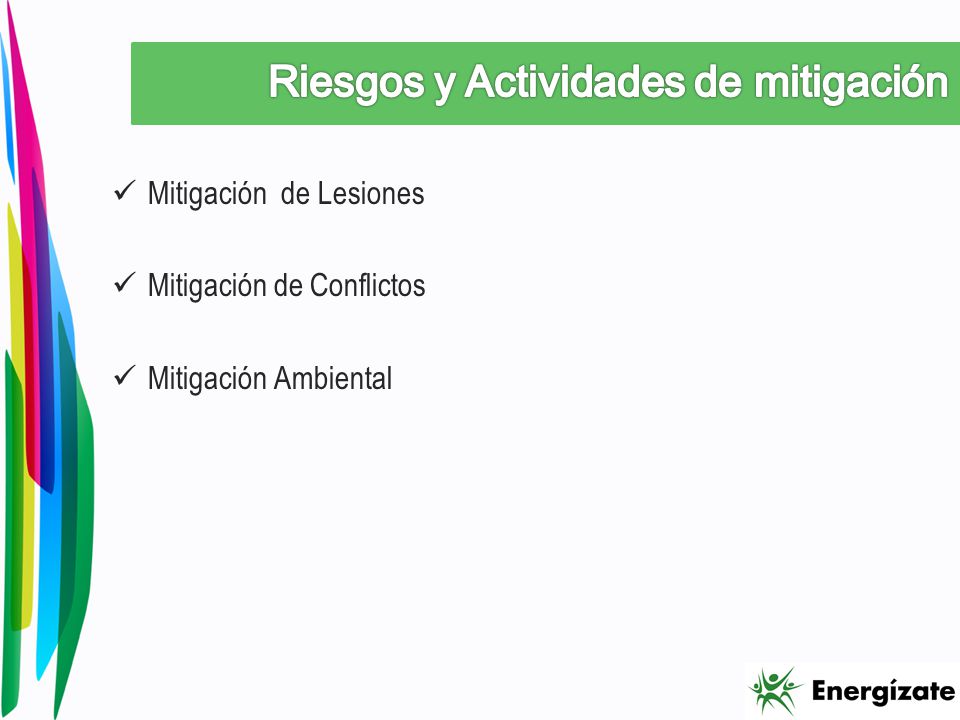 Riesgos y Actividades de mitigación

✓ Mitigación de Lesiones

✓ Mitigación de Conflictos

✓ Mitigación Ambiental

Energízate